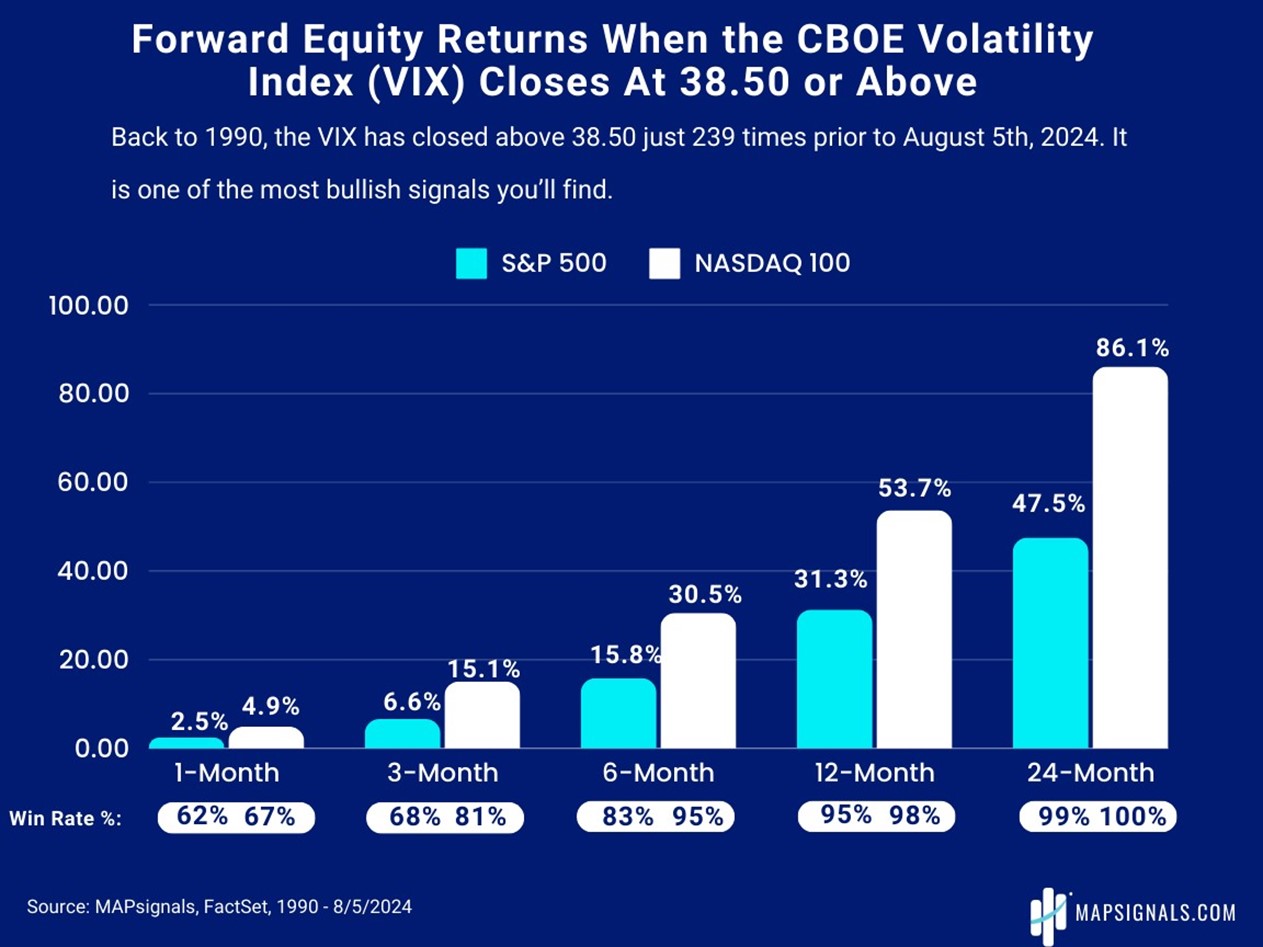 Forward Equity Returns When the CBOE Volatility Index (VIX) Closes At 38.50 or Above

Back to 1990, the VIX has closed above 38.50 just 239 times prior to August 5th, 2024. It is one of the most bullish signals you'll find.

S&P 500 NASDAQ 100

100.00
80.00
60.00
40.00
20.00
0.00

2.5% 4.9%
6.6% 15.1%
15.8% 30.5%
31.3% 53.7%
47.5% 86.1%

1-Month 3-Month 6-Month 12-Month 24-Month

Win Rate %: 62% 67% 68% 81% 83% 95% 95% 98% 99% 100%

Source: MAPsignals, FactSet, 1990 - 8/5/2024

MAPSIGNALS.COM